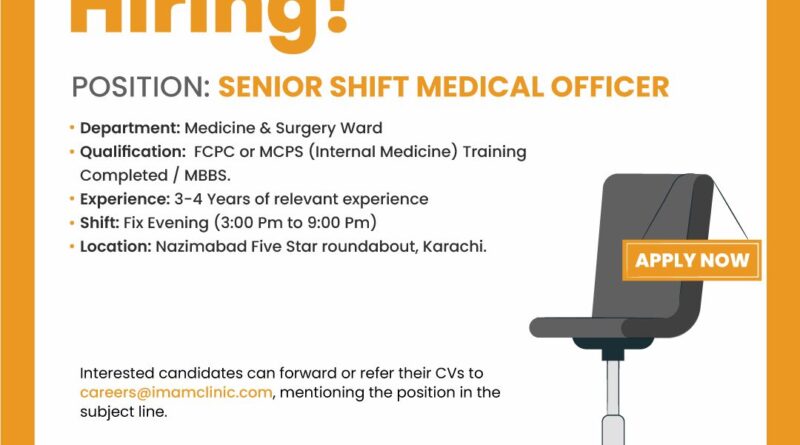 Hiring!

POSITION: SENIOR SHIFT MEDICAL OFFICER

• Department: Medicine & Surgery Ward
• Qualification: FCPC or MCPS (Internal Medicine) Training Completed / MBBS.
• Experience: 3-4 Years of relevant experience
• Shift: Fix Evening (3:00 Pm to 9:00 Pm)
• Location: Nazimabad Five Star roundabout, Karachi.

APPLY NOW

Interested candidates can forward or refer their CVs to careers@imamclinic.com, mentioning the position in the subject line.